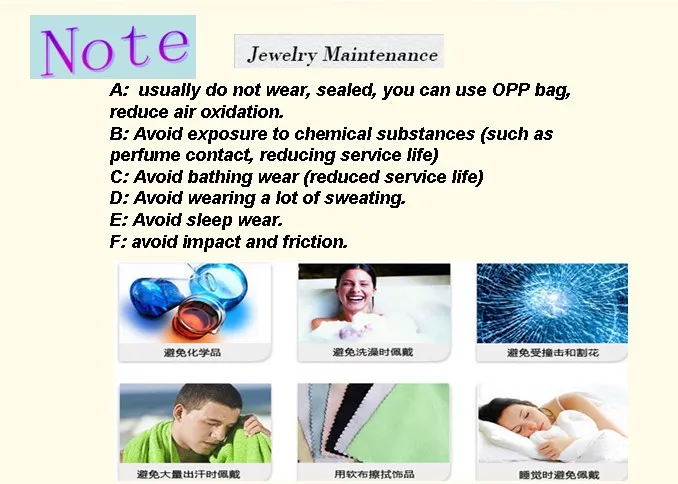 Note

Jewelry Maintenance

A: usually do not wear, sealed, you can use OPP bag, reduce air oxidation.
B: Avoid exposure to chemical substances (such as perfume contact, reducing service life)
C: Avoid bathing wear (reduced service life)
D: Avoid wearing a lot of sweating.
E: Avoid sleep wear.
F: avoid impact and friction.

避免化学品

避免洗澡时佩戴

避免受撞击和割花

避免大量出汗时佩戴

用软布擦拭饰品

睡觉时避免佩戴